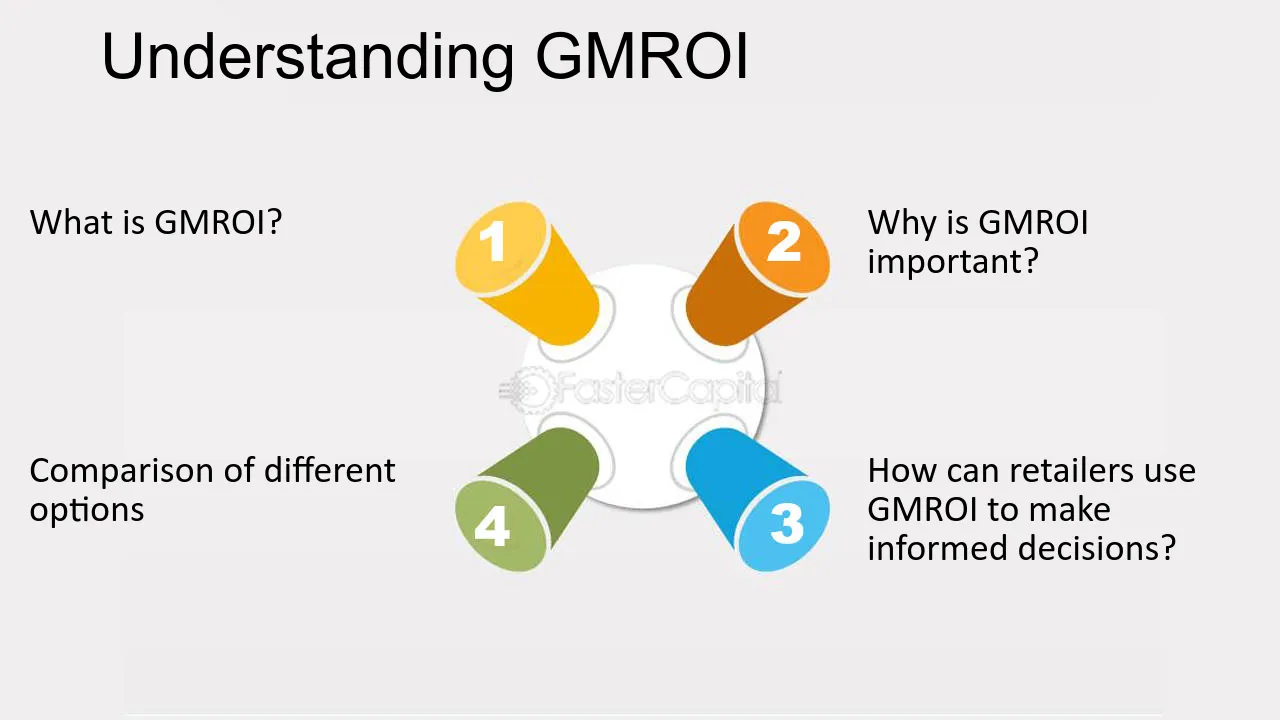 Understanding GMROI

What is GMROI?

1

2

Why is GMROI important?

Comparison of different options

4

3

How can retailers use GMROI to make informed decisions?

FasterCapital